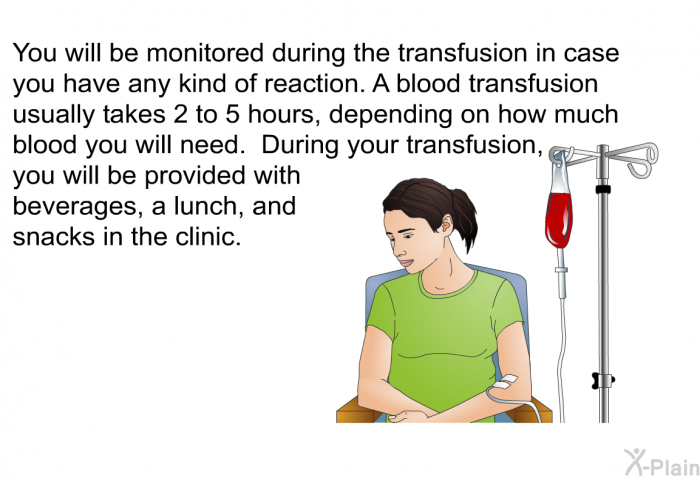 You will be monitored during the transfusion in case you have any kind of reaction. A blood transfusion usually takes 2 to 5 hours, depending on how much blood you will need.  During your transfusion, you will be provided with beverages, a lunch, and snacks in the clinic.

X-Plain